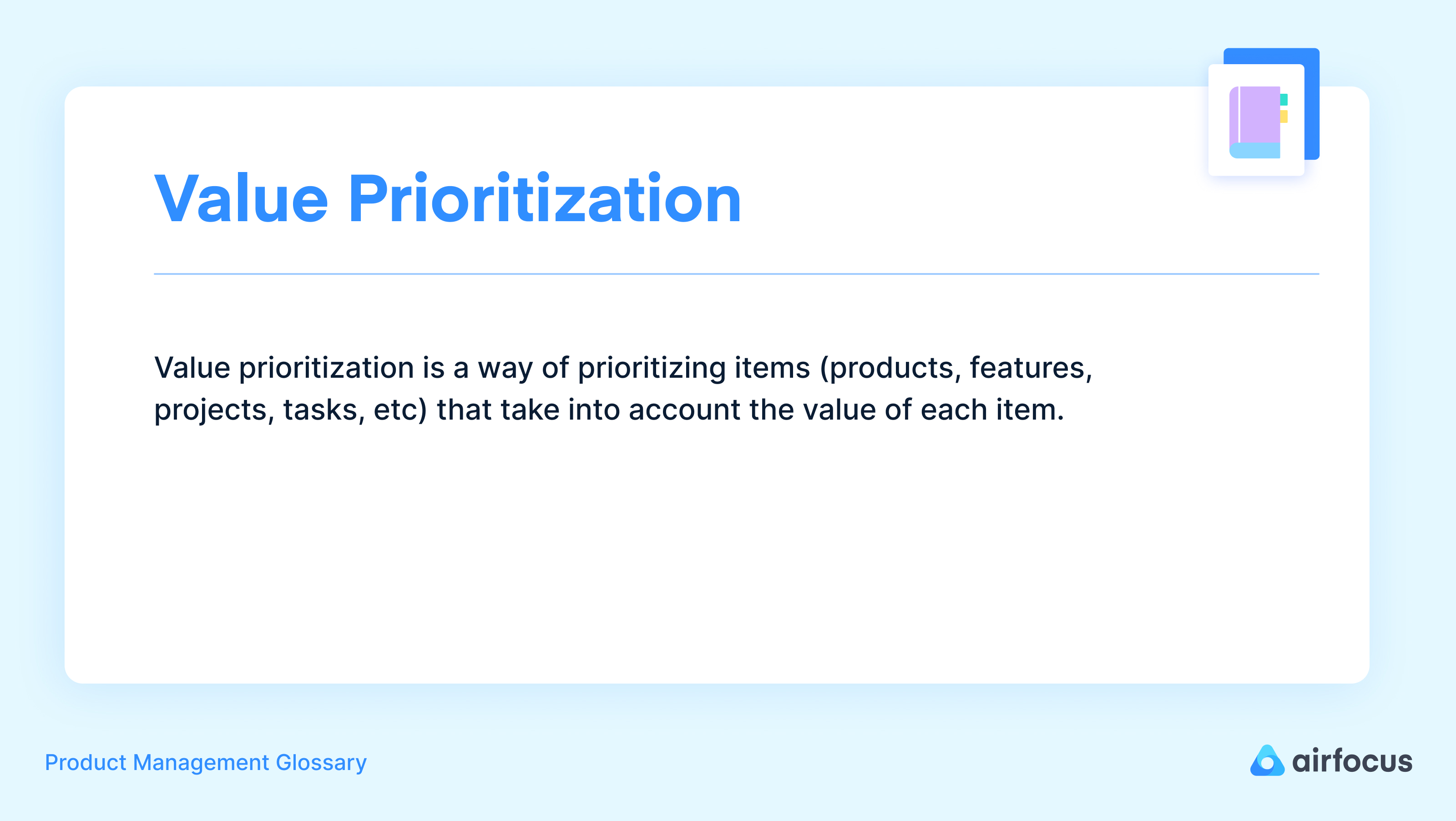 Value Prioritization

Value prioritization is a way of prioritizing items (products, features, projects, tasks, etc) that take into account the value of each item.

Product Management Glossary

airfocus